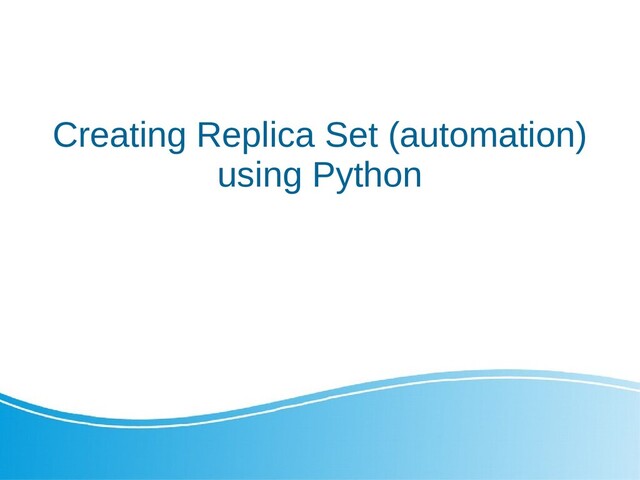 Creating Replica Set (automation) using Python